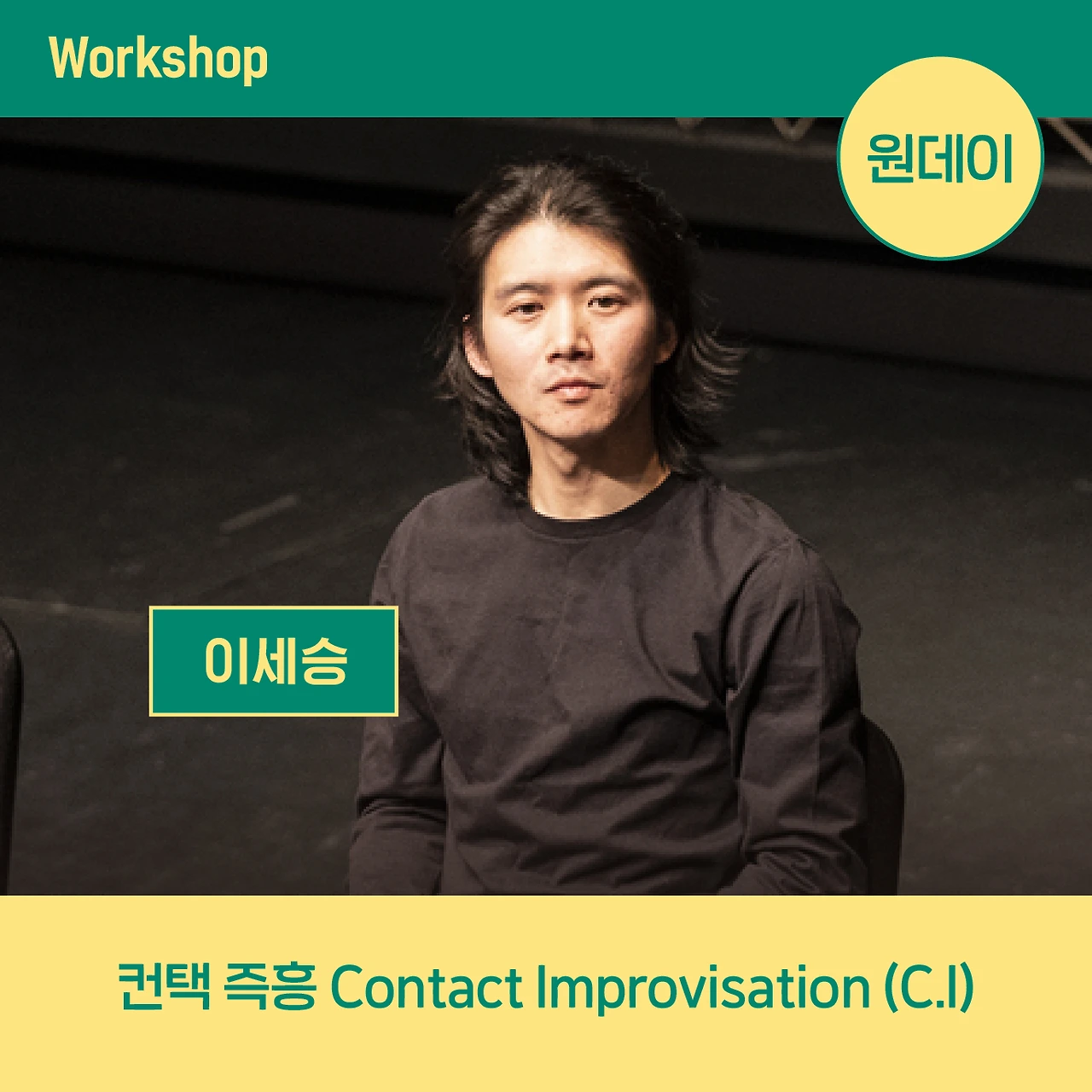 Workshop

원데이

이세승

컨택 즉흥 Contact Improvisation (C.I)